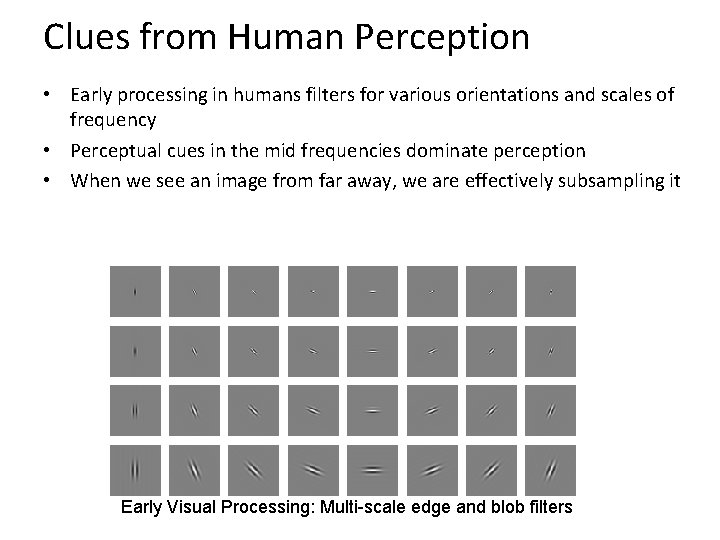 Clues from Human Perception

• Early processing in humans filters for various orientations and scales of frequency

• Perceptual cues in the mid frequencies dominate perception

• When we see an image from far away, we are effectively subsampling it

Early Visual Processing: Multi-scale edge and blob filters